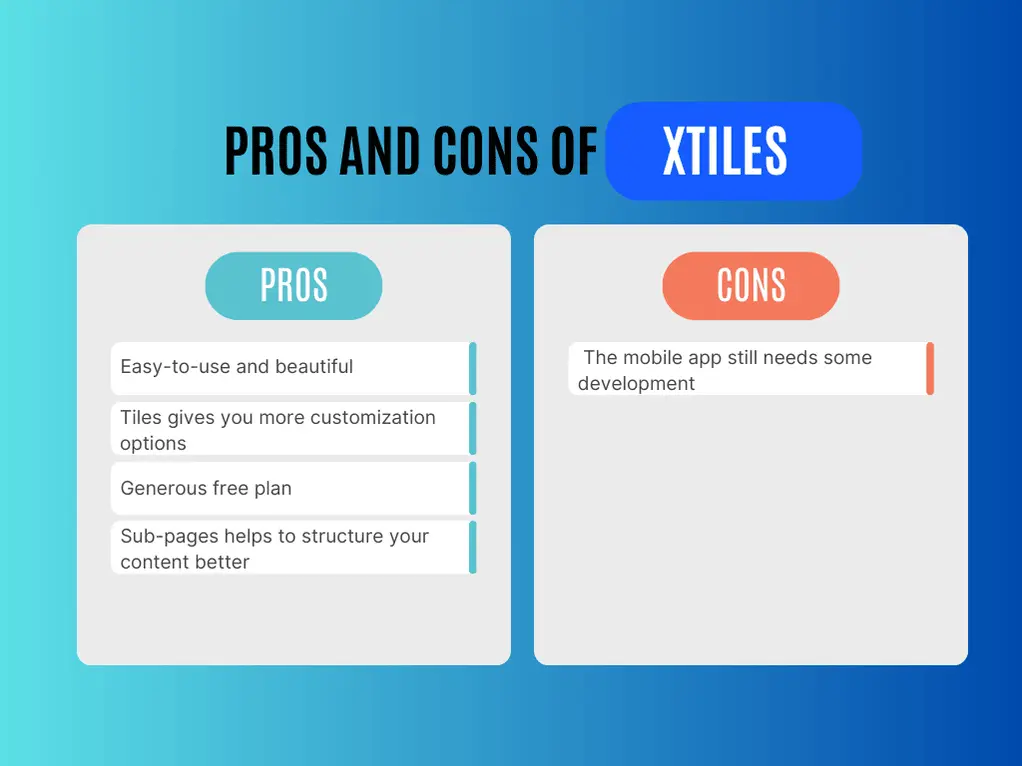 PROS AND CONS OF XTILES

PROS

Easy-to-use and beautiful

Tiles gives you more customization options

Generous free plan

Sub-pages helps to structure your content better

CONS

The mobile app still needs some development